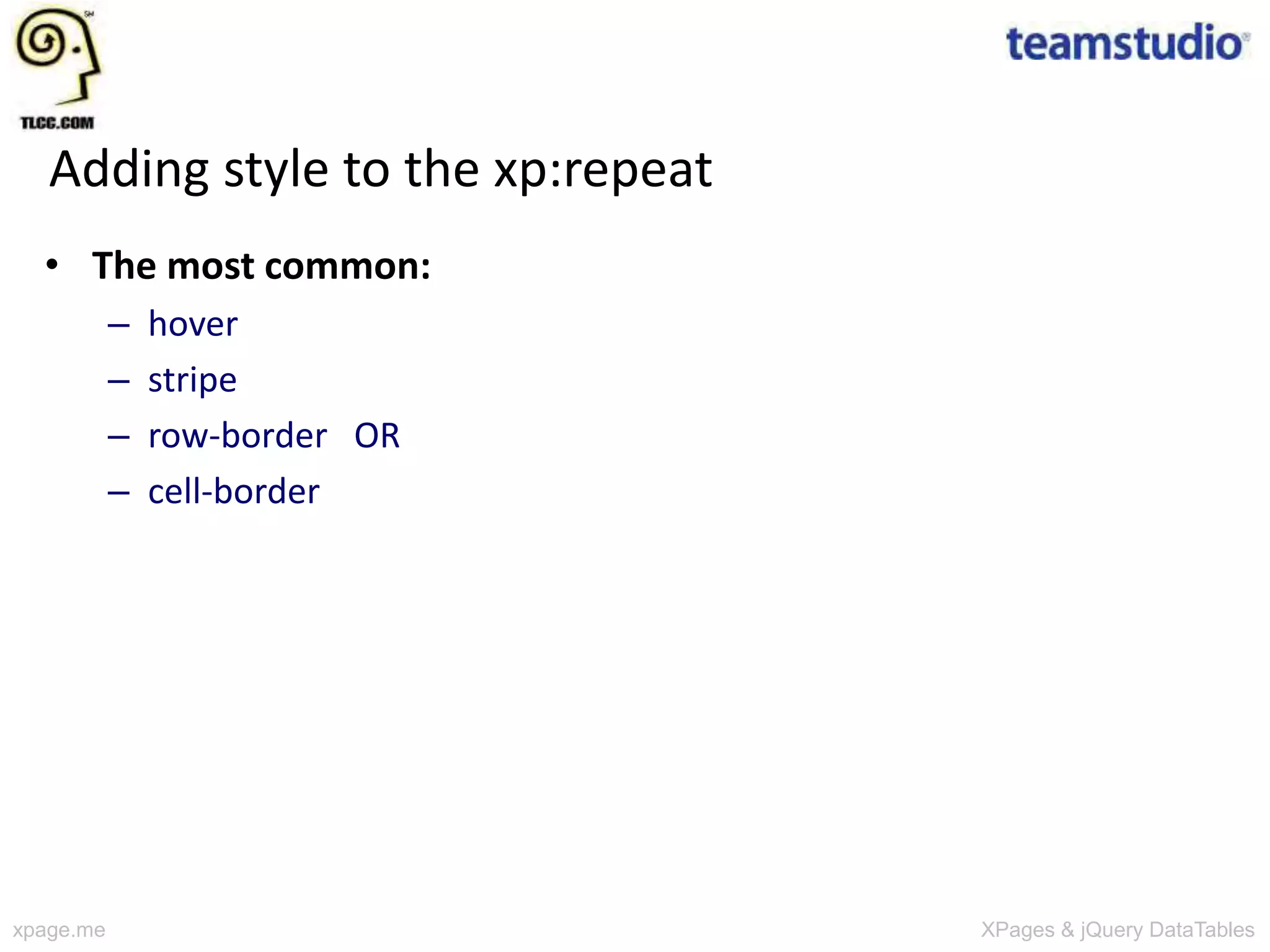 TLCC.COM

teamstudio

Adding style to the xp:repeat

• The most common:
  – hover
  – stripe
  – row-border OR
  – cell-border

xpage.me

XPages & jQuery DataTables